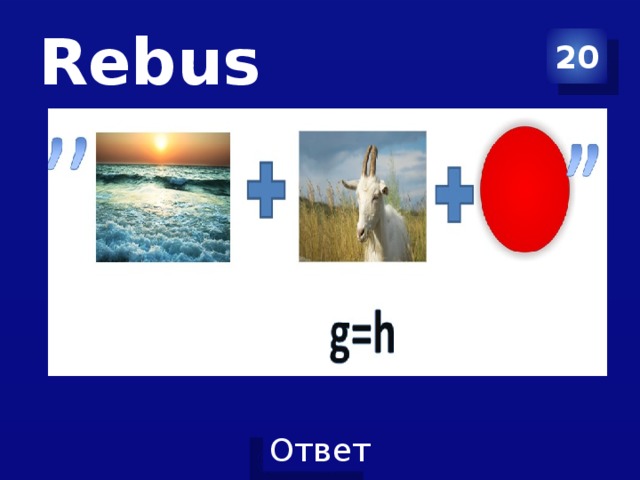 Rebus

20

" + + "

g=h

Ответ